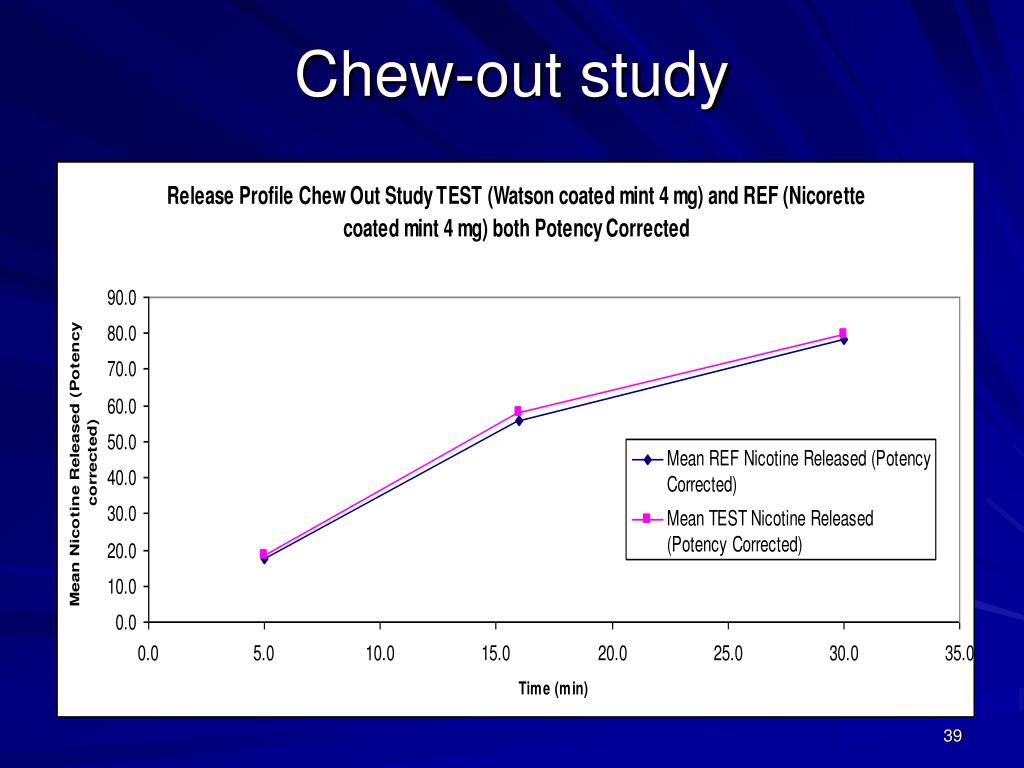 Chew-out study

Release Profile Chew Out Study TEST (Watson coated mint 4 mg) and REF (Nicorette coated mint 4 mg) both Potency Corrected

Mean Nicotine Released (Potency corrected)

90.0
80.0
70.0
60.0
50.0
40.0
30.0
20.0
10.0
0.0

0.0 5.0 10.0 15.0 20.0 25.0 30.0 35.0

Time (min)

Mean REF Nicotine Released (Potency Corrected)
Mean TEST Nicotine Released (Potency Corrected)

39